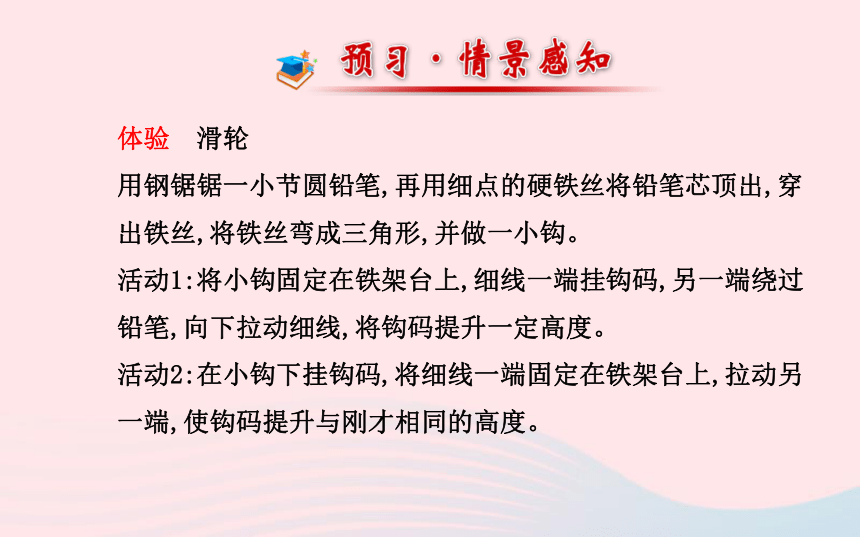 预习·情景感知

体验　滑轮
用钢锯锯一小节圆铅笔,再用细点的硬铁丝将铅笔芯顶出,穿出铁丝,将铁丝弯成三角形,并做一小钩。
活动1:将小钩固定在铁架台上,细线一端挂钩码,另一端绕过铅笔,向下拉动细线,将钩码提升一定高度。
活动2:在小钩下挂钩码,将细线一端固定在铁架台上,拉动另一端,使钩码提升与刚才相同的高度。